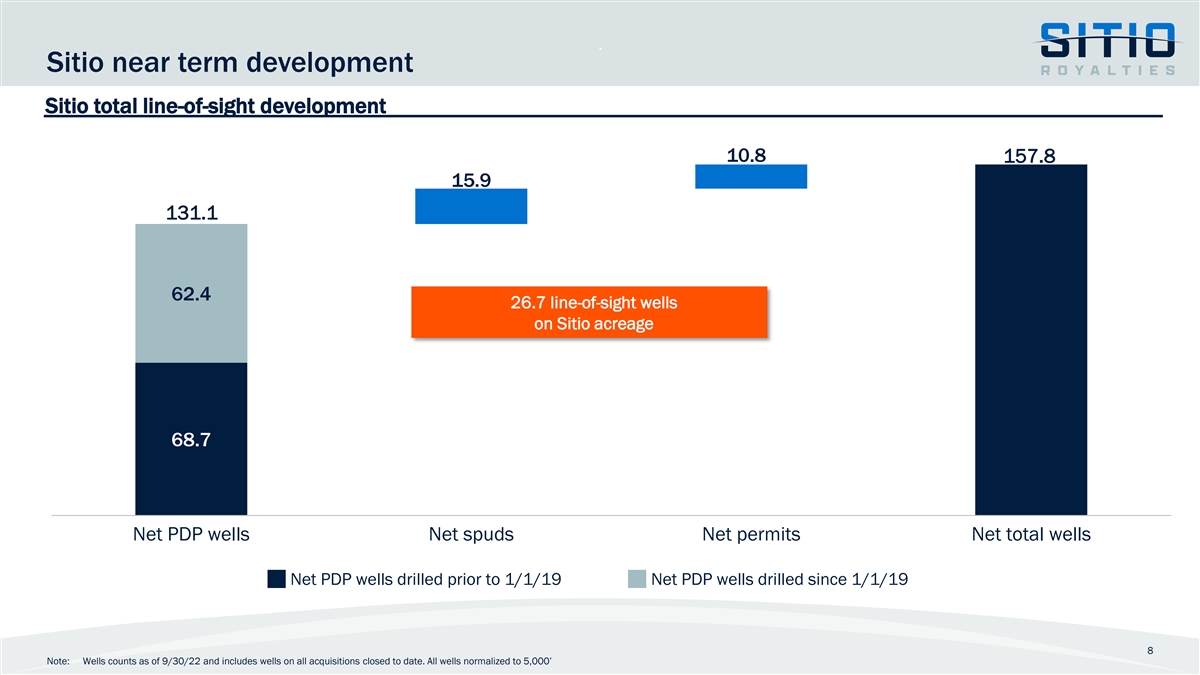 Sitio near term development

SITIO ROYALTIES

Sitio total line-of-sight development

131.1

62.4

68.7

15.9

10.8

157.8

26.7 line-of-sight wells on Sitio acreage

Net PDP wells

Net spuds

Net permits

Net total wells

Net PDP wells drilled prior to 1/1/19

Net PDP wells drilled since 1/1/19

8

Note: Wells counts as of 9/30/22 and includes wells on all acquisitions closed to date. All wells normalized to 5,000'